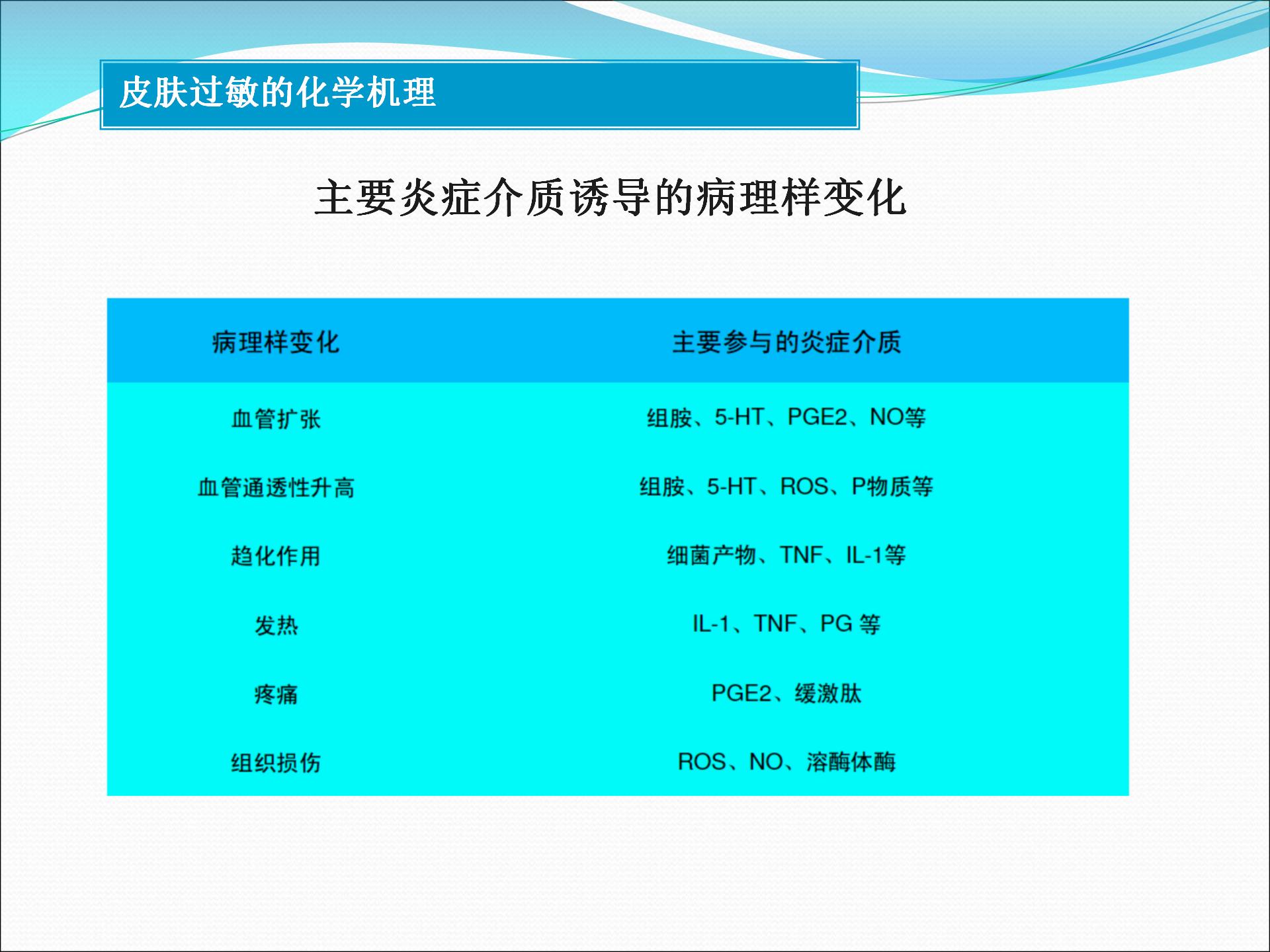 皮肤过敏的化学机理

主要炎症介质诱导的病理样变化

| 病理样变化 | 主要参与的炎症介质 |
|---|---|
| 血管扩张 | 组胺、5-HT、PGE2、NO等 |
| 血管通透性升高 | 组胺、5-HT、ROS、P物质等 |
| 趋化作用 | 细菌产物、TNF、IL-1等 |
| 发热 | IL-1、TNF、PG 等 |
| 疼痛 | PGE2、缓激肽 |
| 组织损伤 | ROS、NO、溶酶体酶 |